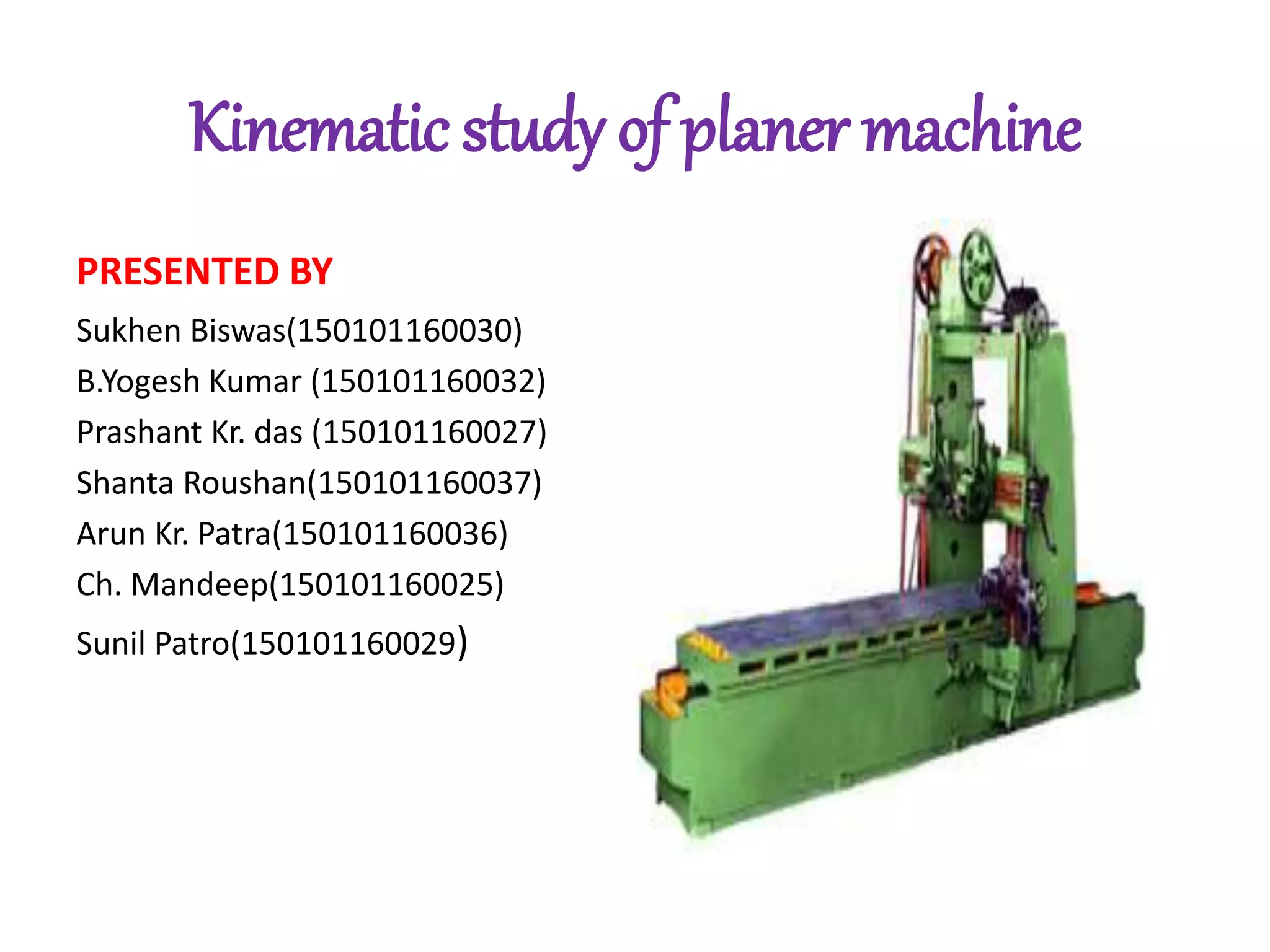 Kinematic study of planer machine

PRESENTED BY

Sukhen Biswas(150101160030)

B.Yogesh Kumar (150101160032)

Prashant Kr. das (150101160027)

Shanta Roushan(150101160037)

Arun Kr. Patra(150101160036)

Ch. Mandeep(150101160025)

Sunil Patro(150101160029)